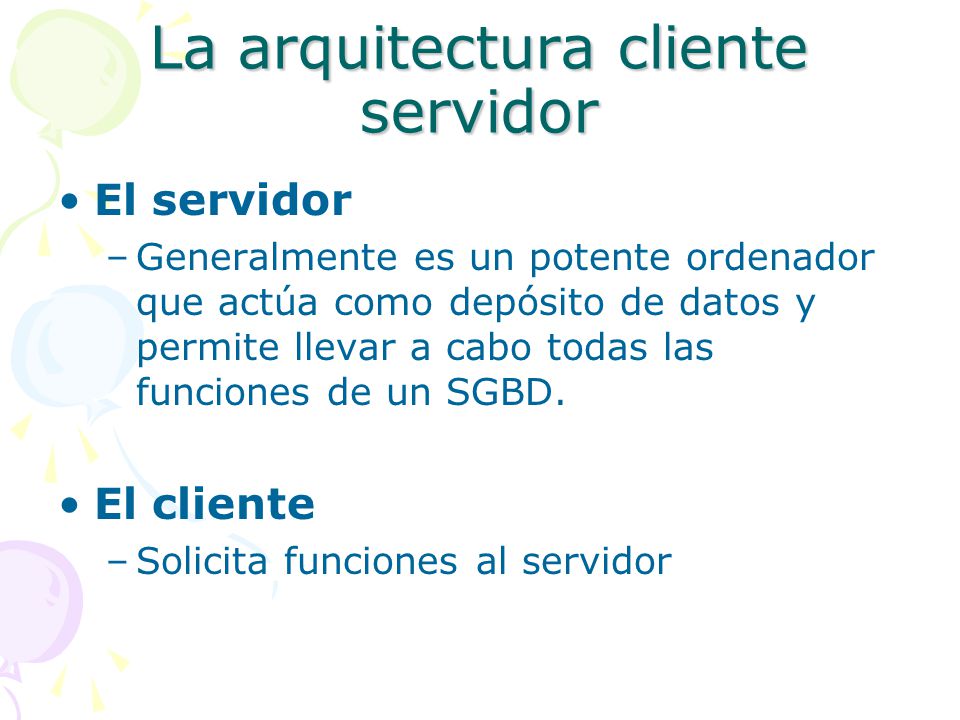 La arquitectura cliente servidor

• El servidor
– Generalmente es un potente ordenador que actúa como depósito de datos y permite llevar a cabo todas las funciones de un SGBD.

• El cliente
– Solicita funciones al servidor